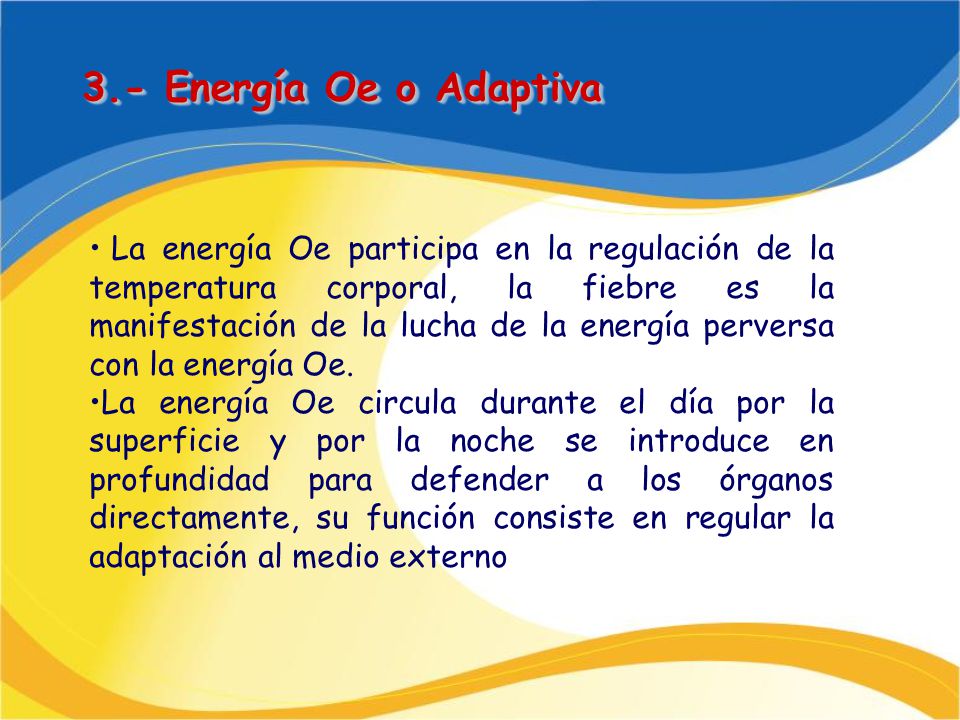 3.- Energía Oe o Adaptiva

• La energía Oe participa en la regulación de la temperatura corporal, la fiebre es la manifestación de la lucha de la energía perversa con la energía Oe.

•La energía Oe circula durante el día por la superficie y por la noche se introduce en profundidad para defender a los órganos directamente, su función consiste en regular la adaptación al medio externo